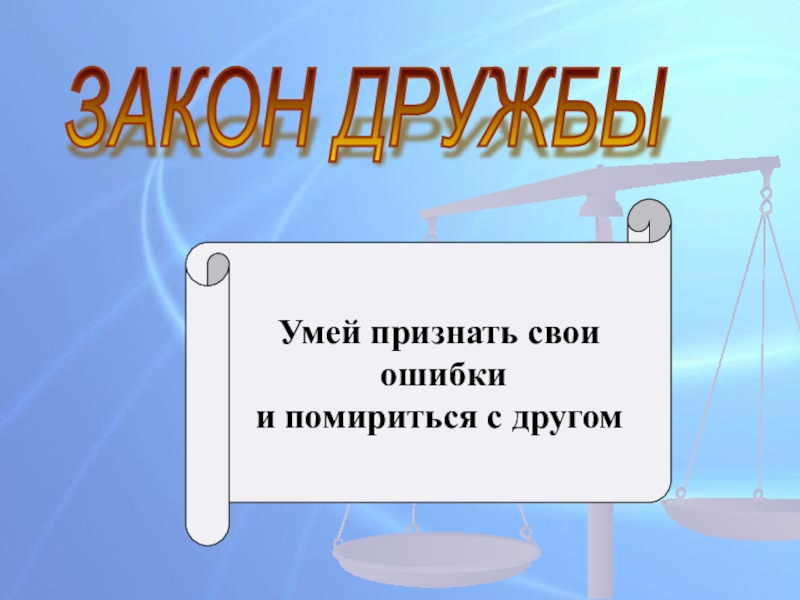 ЗАКОН ДРУЖБЫ

Умей признать свои ошибки
и помириться с другом